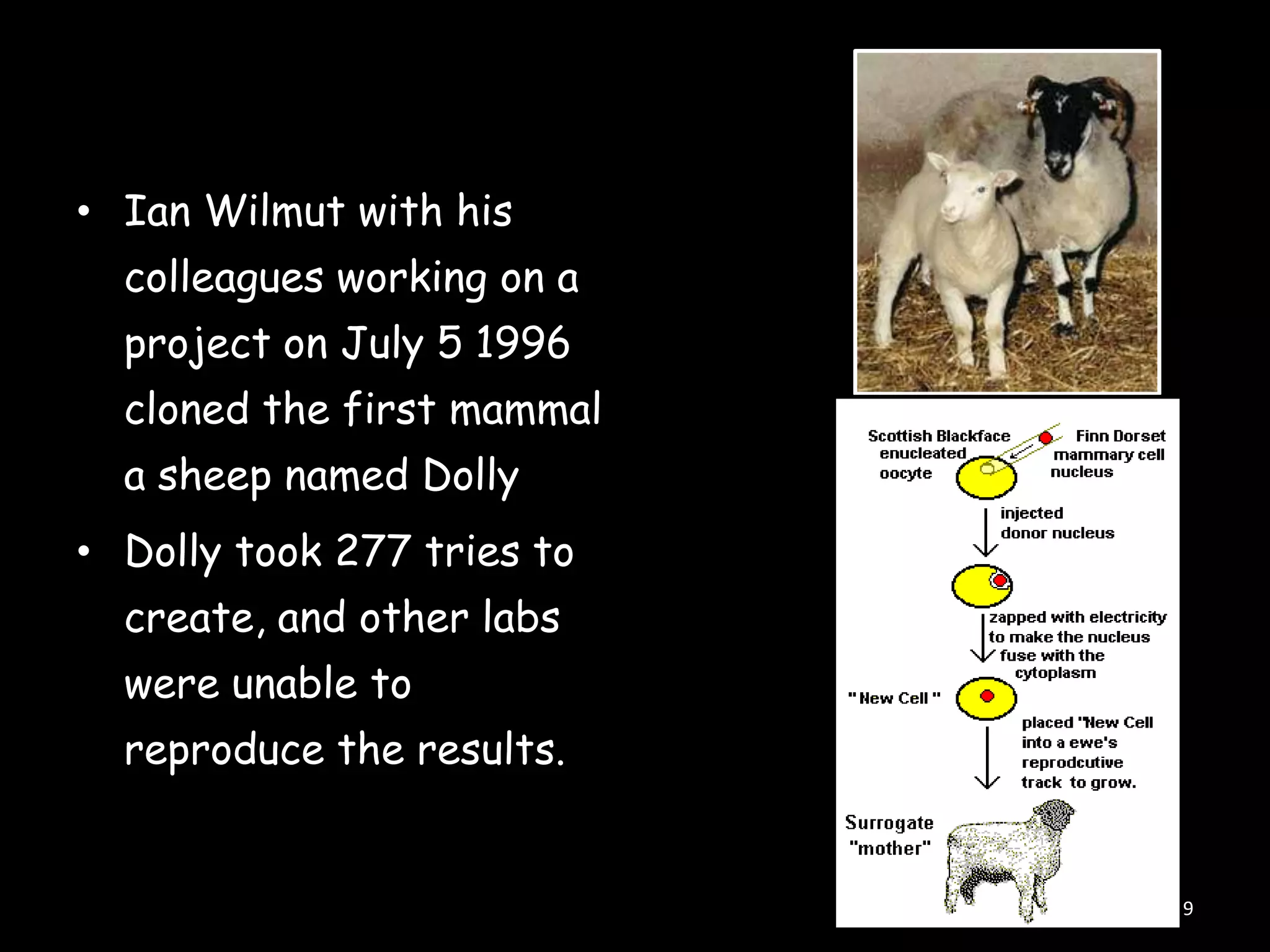 • Ian Wilmut with his colleagues working on a project on July 5 1996 cloned the first mammal a sheep named Dolly

• Dolly took 277 tries to create, and other labs were unable to reproduce the results.

Scottish Blackface enucleated oocyte

Finn Dorset mammary cell nucleus

injected donor nucleus

zapped with electricity to make the nucleus fuse with the cytoplasm

"New Cell"

placed "New Cell into a ewe's reprodcutive track to grow.

Surrogate "mother"

9